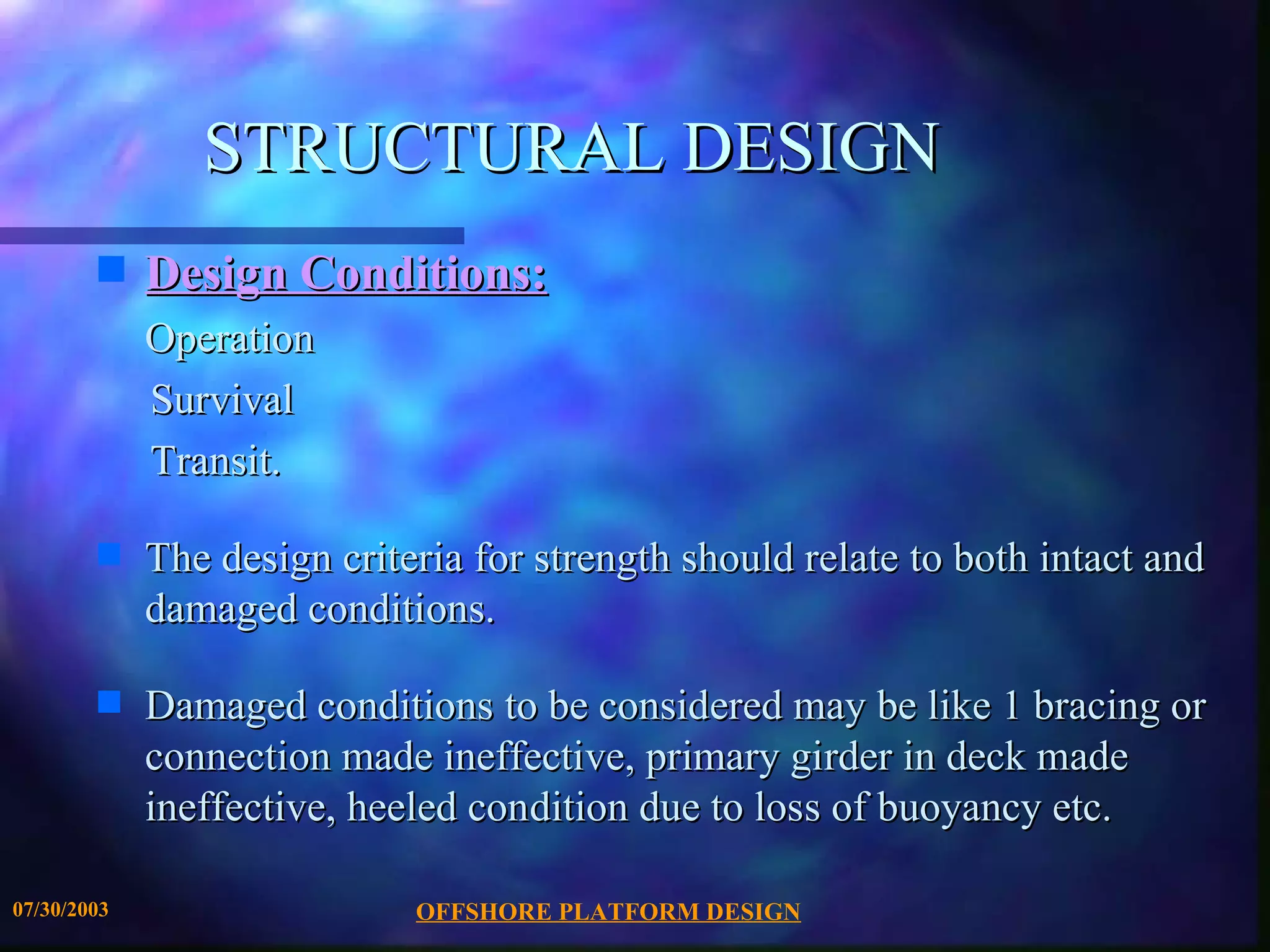 STRUCTURAL DESIGN

Design Conditions:

Operation

Survival

Transit.

The design criteria for strength should relate to both intact and damaged conditions.

Damaged conditions to be considered may be like 1 bracing or connection made ineffective, primary girder in deck made ineffective, heeled condition due to loss of buoyancy etc.

07/30/2003

OFFSHORE PLATFORM DESIGN